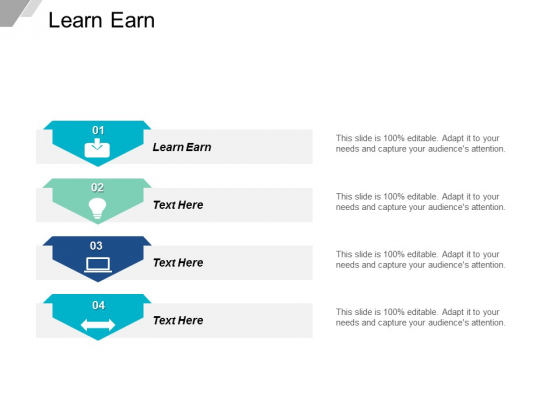 Learn Earn

01
Learn Earn
This slide is 100% editable. Adapt it to your needs and capture your audience's attention.

02
Text Here
This slide is 100% editable. Adapt it to your needs and capture your audience's attention.

03
Text Here
This slide is 100% editable. Adapt it to your needs and capture your audience's attention.

04
Text Here
This slide is 100% editable. Adapt it to your needs and capture your audience's attention.